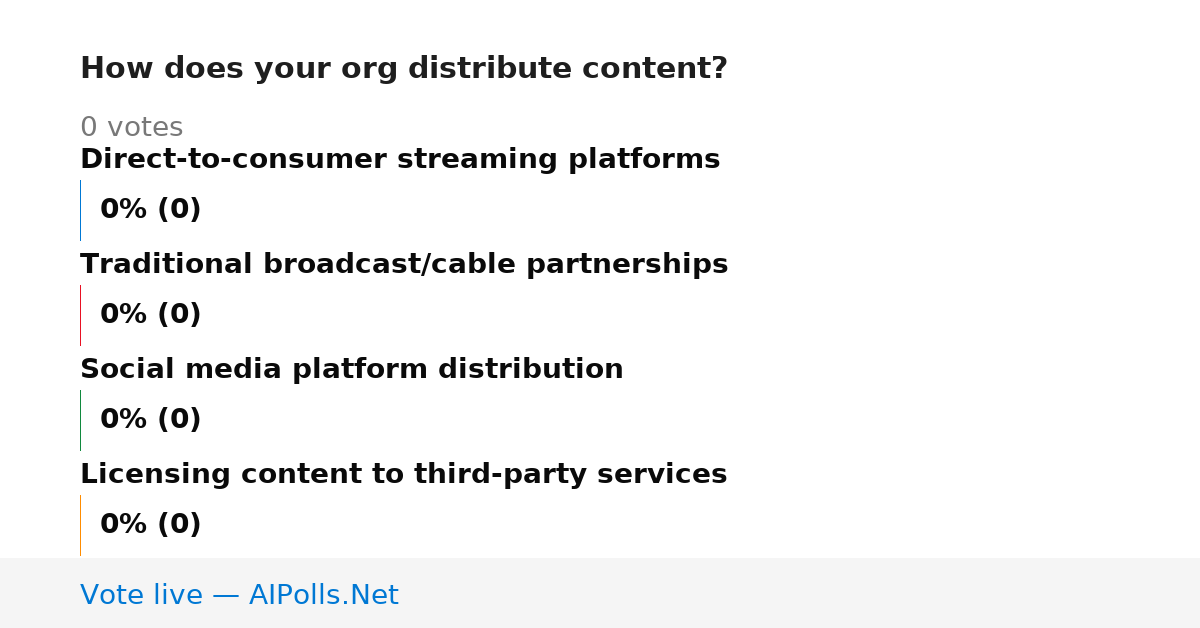 How does your org distribute content?

0 votes

Direct-to-consumer streaming platforms

0% (0)

Traditional broadcast/cable partnerships

0% (0)

Social media platform distribution

0% (0)

Licensing content to third-party services

0% (0)

Vote live — AIPolls.Net